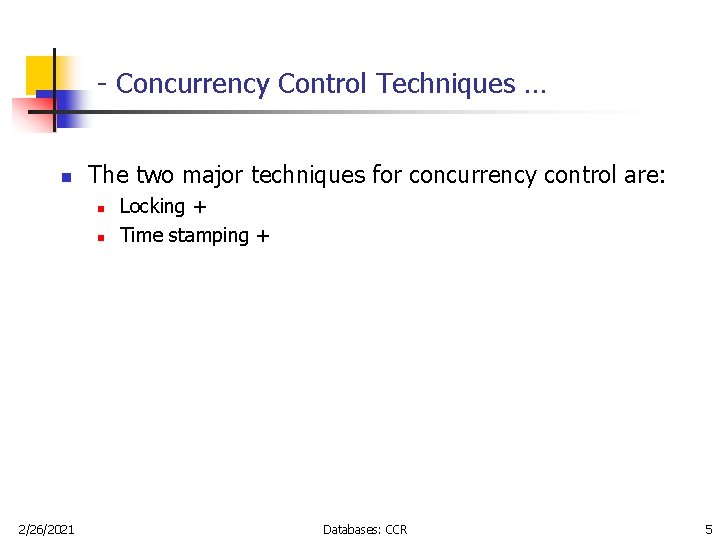 - Concurrency Control Techniques …

The two major techniques for concurrency control are:

Locking +

Time stamping +

2/26/2021

Databases: CCR

5